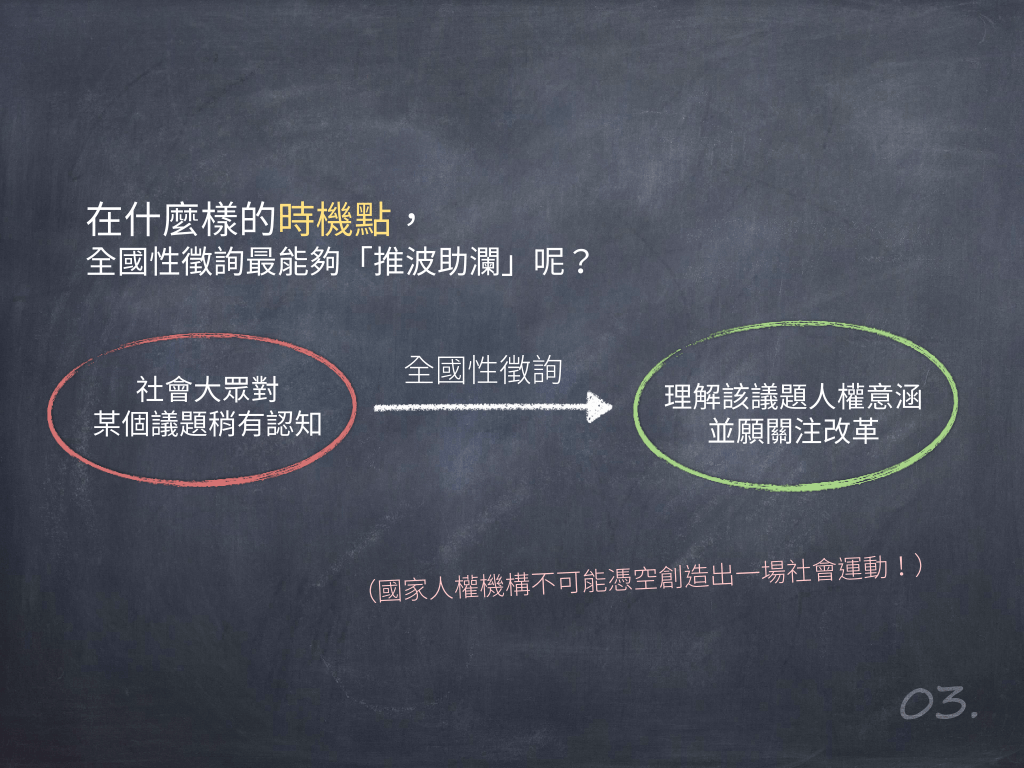 在什麼樣的時機點，
全國性徵詢最能夠「推波助瀾」呢？

社會大眾對
某個議題稍有認知

全國性徵詢

理解該議題人權意涵
並願關注改革

(國家人權機構不可能憑空創造出一場社會運動！)

03.